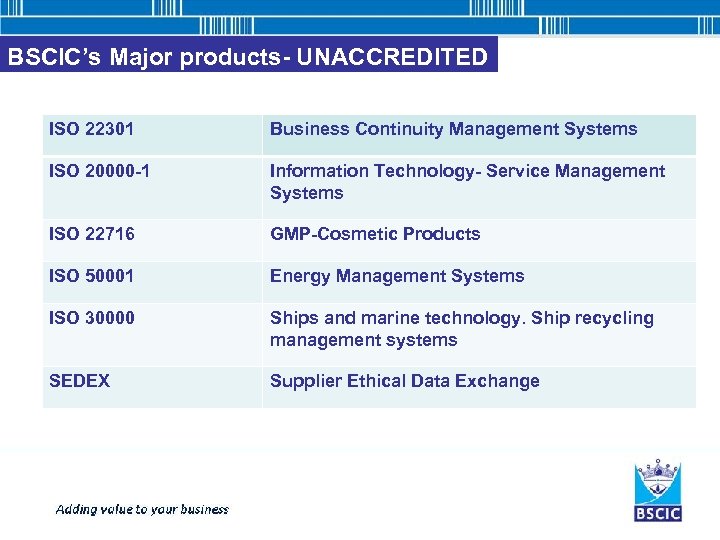 BSCIC's Major products- UNACCREDITED

| ISO 22301 | Business Continuity Management Systems |
|---|---|
| ISO 20000-1 | Information Technology- Service Management Systems |
| ISO 22716 | GMP-Cosmetic Products |
| ISO 50001 | Energy Management Systems |
| ISO 30000 | Ships and marine technology. Ship recycling management systems |
| SEDEX | Supplier Ethical Data Exchange |

Adding value to your business

BSCIC